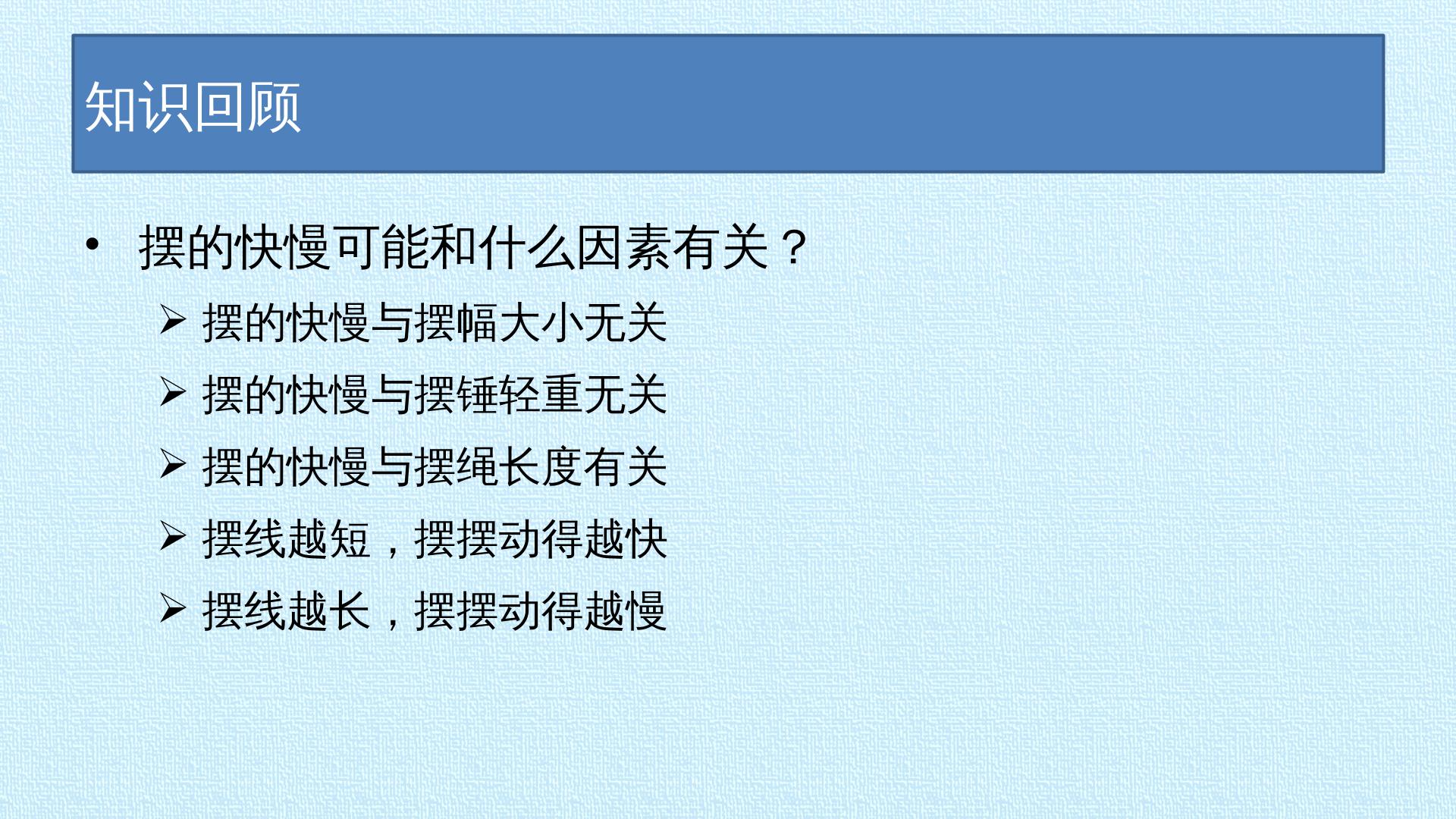 知识回顾

• 摆的快慢可能和什么因素有关？
➢ 摆的快慢与摆幅大小无关
➢ 摆的快慢与摆锤轻重无关
➢ 摆的快慢与摆绳长度有关
➢ 摆线越短，摆摆动得越快
➢ 摆线越长，摆摆动得越慢